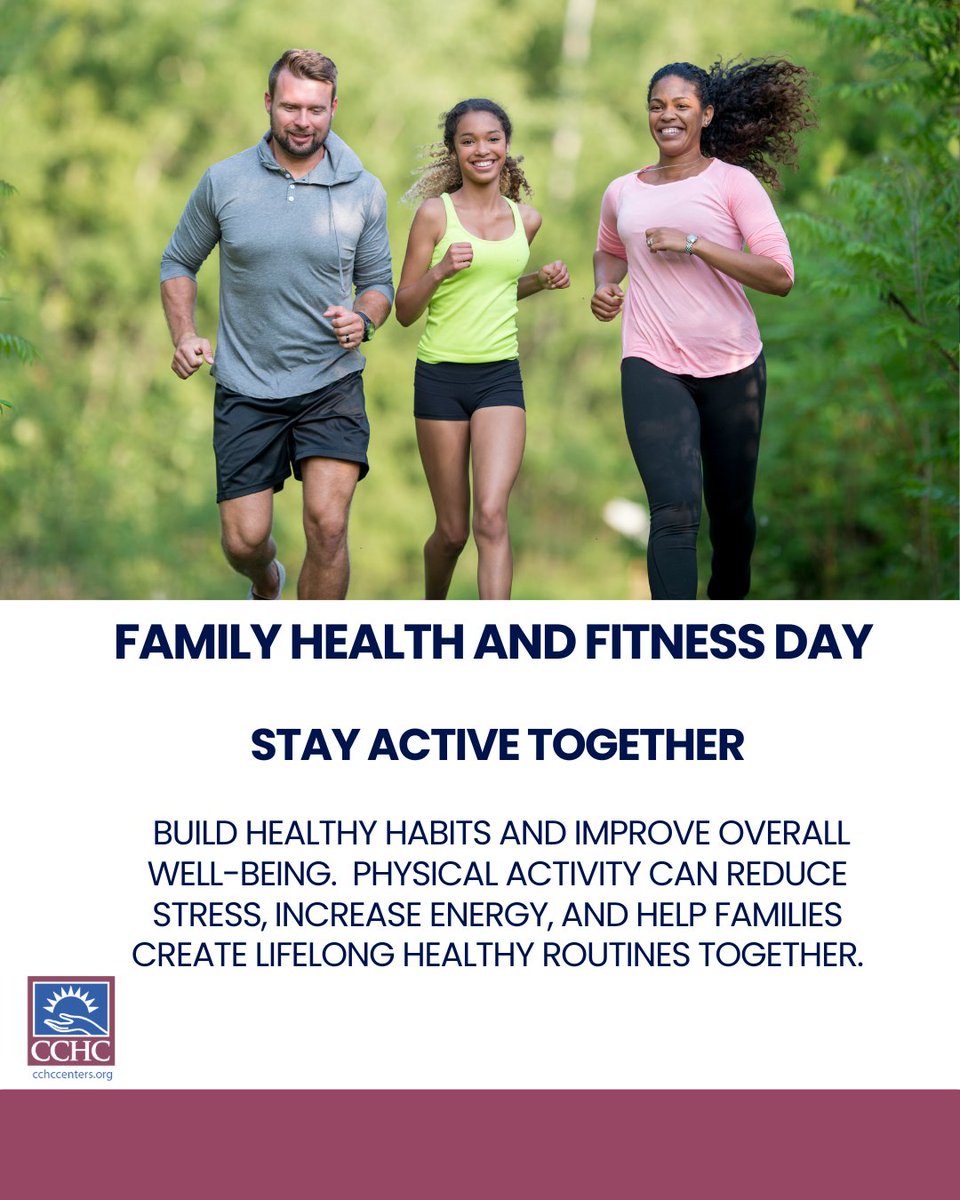 FAMILY HEALTH AND FITNESS DAY

STAY ACTIVE TOGETHER

BUILD HEALTHY HABITS AND IMPROVE OVERALL WELL-BEING. PHYSICAL ACTIVITY CAN REDUCE STRESS, INCREASE ENERGY, AND HELP FAMILIES CREATE LIFELONG HEALTHY ROUTINES TOGETHER.

CCHC
cchccenters.org